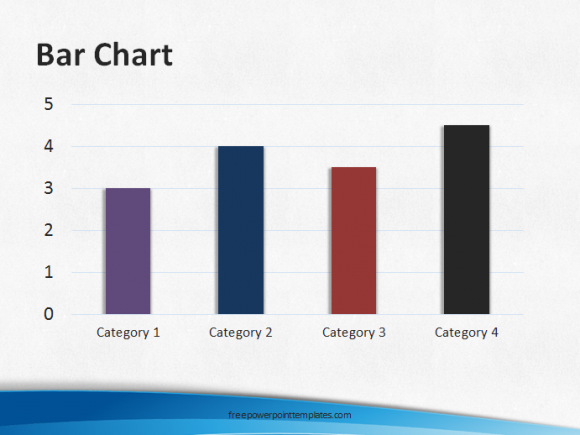 Bar Chart

5
4
3
2
1
0

Category 1
Category 2
Category 3
Category 4

freepowerpointtemplates.com